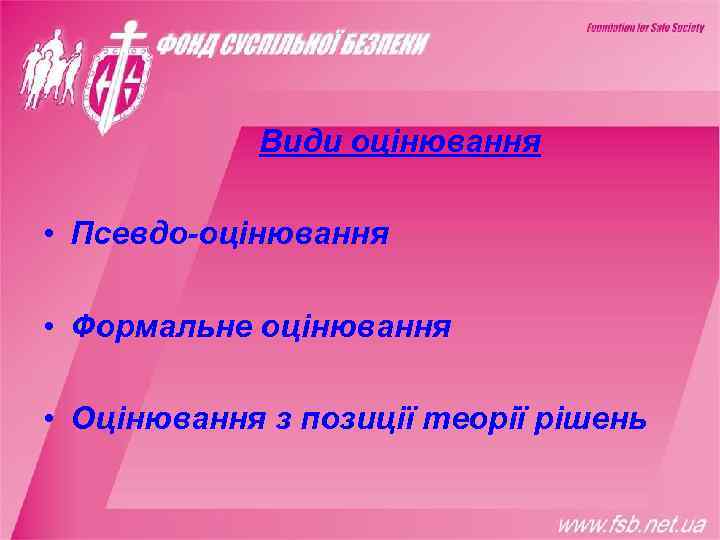 ФОНД СУСПІЛЬНОЇ БЕЗПЕКИ

Foundation for Safe Society

Види оцінювання

• Псевдо-оцінювання

• Формальне оцінювання

• Оцінювання з позиції теорії рішень

www.fsb.net.ua